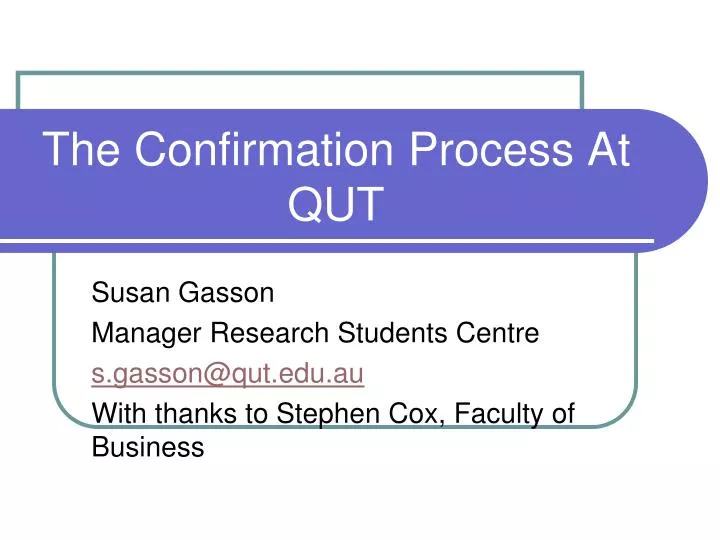 The Confirmation Process At QUT

Susan Gasson

Manager Research Students Centre

s.gasson@qut.edu.au

With thanks to Stephen Cox, Faculty of Business